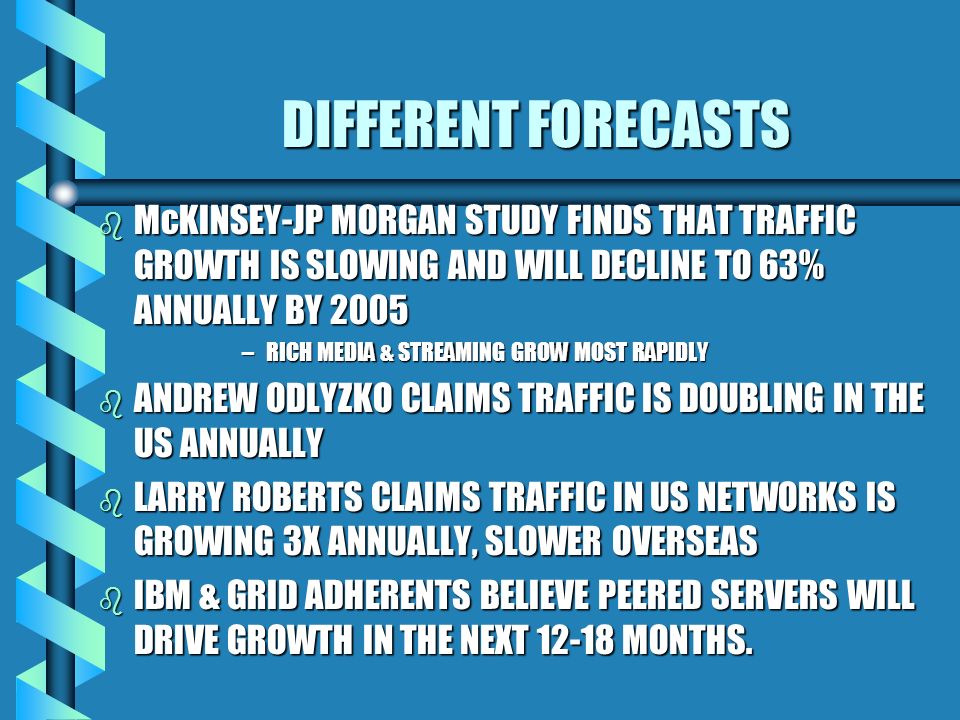 DIFFERENT FORECASTS

McKINSEY-JP MORGAN STUDY FINDS THAT TRAFFIC GROWTH IS SLOWING AND WILL DECLINE TO 63% ANNUALLY BY 2005

– RICH MEDIA & STREAMING GROW MOST RAPIDLY

ANDREW ODLYZKO CLAIMS TRAFFIC IS DOUBLING IN THE US ANNUALLY

LARRY ROBERTS CLAIMS TRAFFIC IN US NETWORKS IS GROWING 3X ANNUALLY, SLOWER OVERSEAS

IBM & GRID ADHERENTS BELIEVE PEERED SERVERS WILL DRIVE GROWTH IN THE NEXT 12-18 MONTHS.